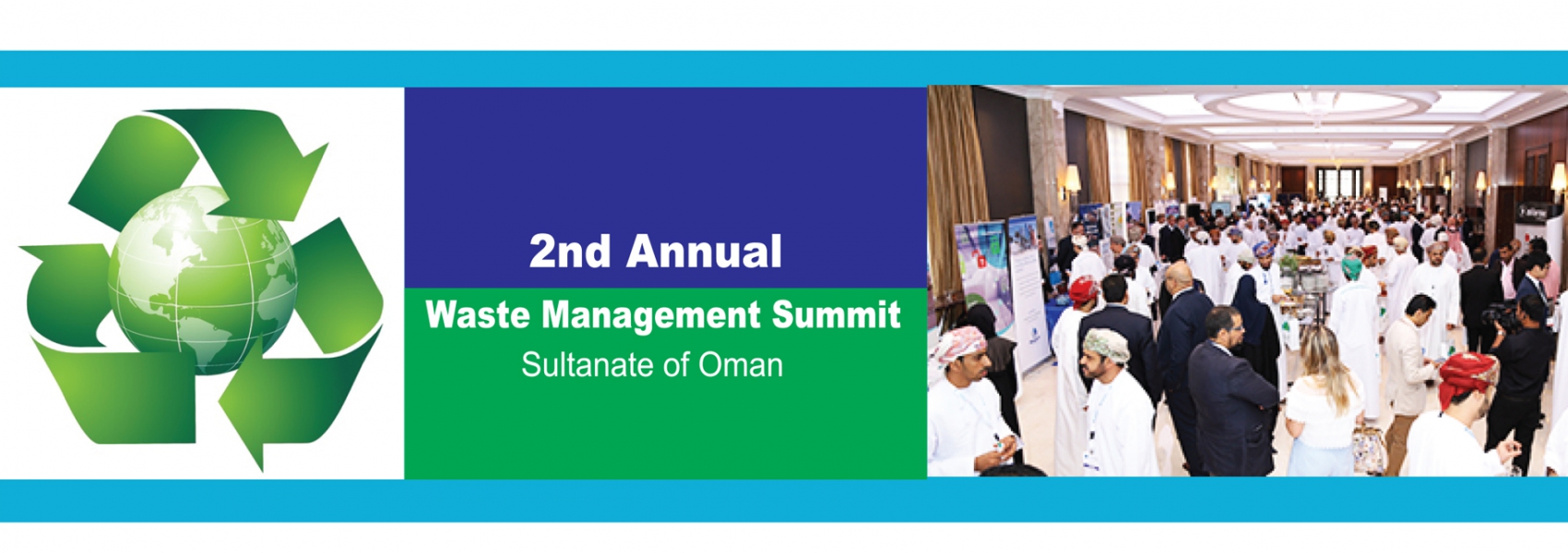 2nd Annual

Waste Management Summit

Sultanate of Oman